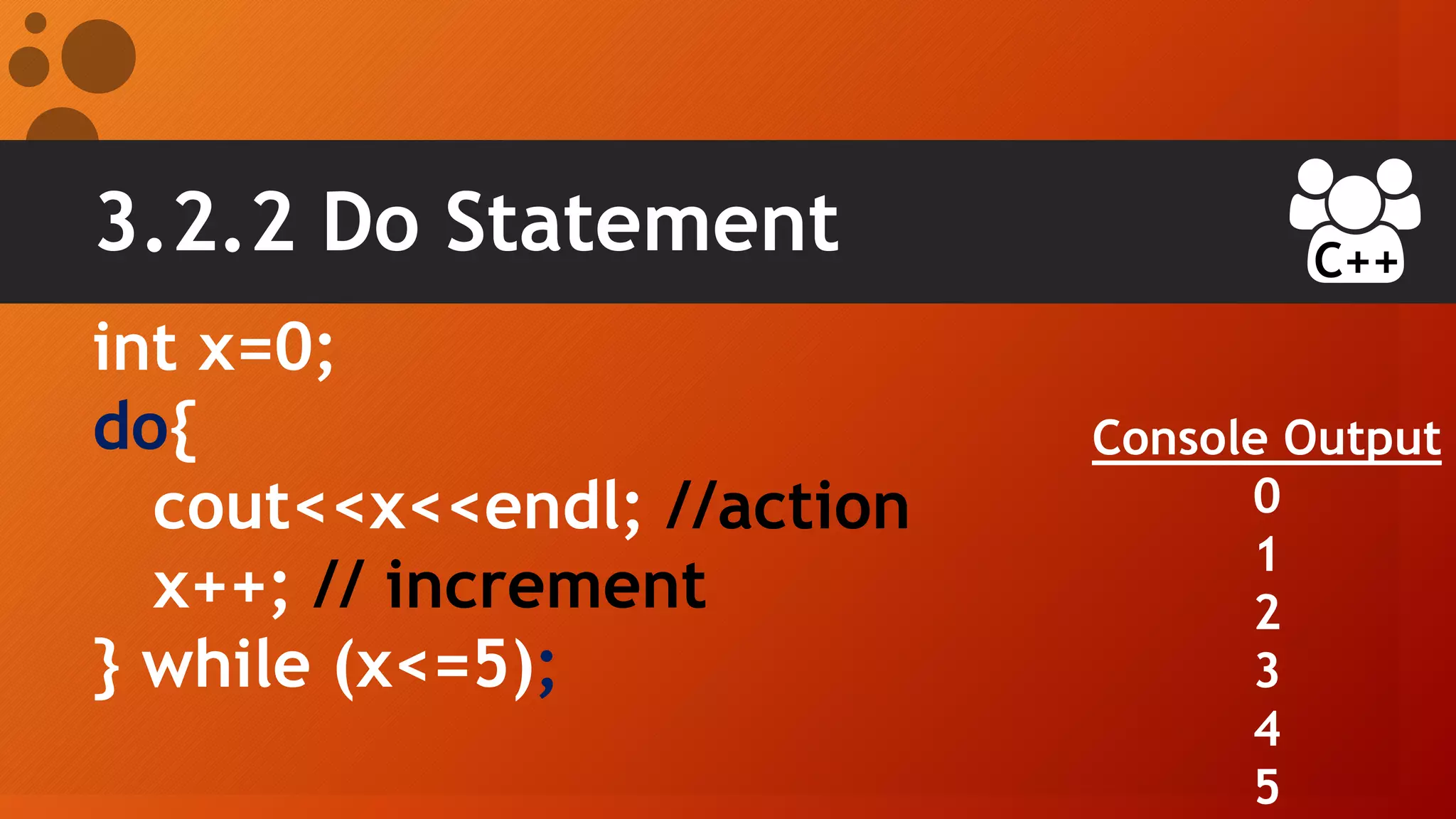 3.2.2 Do Statement

C++

int x=0;
do{
cout<<x<<endl; //action
x++; // increment
} while (x<=5);

Console Output
0
1
2
3
4
5